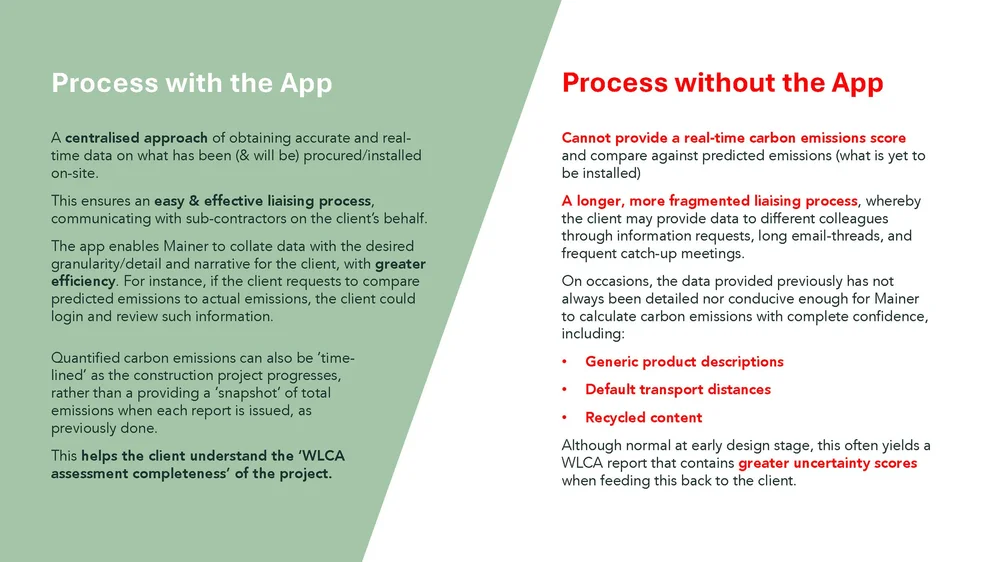 Process with the App

A centralised approach of obtaining accurate and real-time data on what has been (& will be) procured/installed on-site.

This ensures an easy & effective liaising process, communicating with sub-contractors on the client's behalf.

The app enables Mainer to collate data with the desired granularity/detail and narrative for the client, with greater efficiency. For instance, if the client requests to compare predicted emissions to actual emissions, the client could login and review such information.

Quantified carbon emissions can also be 'time-lined' as the construction project progresses, rather than a providing a 'snapshot' of total emissions when each report is issued, as previously done.

This helps the client understand the 'WLCA assessment completeness' of the project.

Process without the App

Cannot provide a real-time carbon emissions score and compare against predicted emissions (what is yet to be installed)

A longer, more fragmented liaising process, whereby the client may provide data to different colleagues through information requests, long email-threads, and frequent catch-up meetings.

On occasions, the data provided previously has not always been detailed nor conducive enough for Mainer to calculate carbon emissions with complete confidence, including:

• Generic product descriptions

• Default transport distances

• Recycled content

Although normal at early design stage, this often yields a WLCA report that contains greater uncertainty scores when feeding this back to the client.